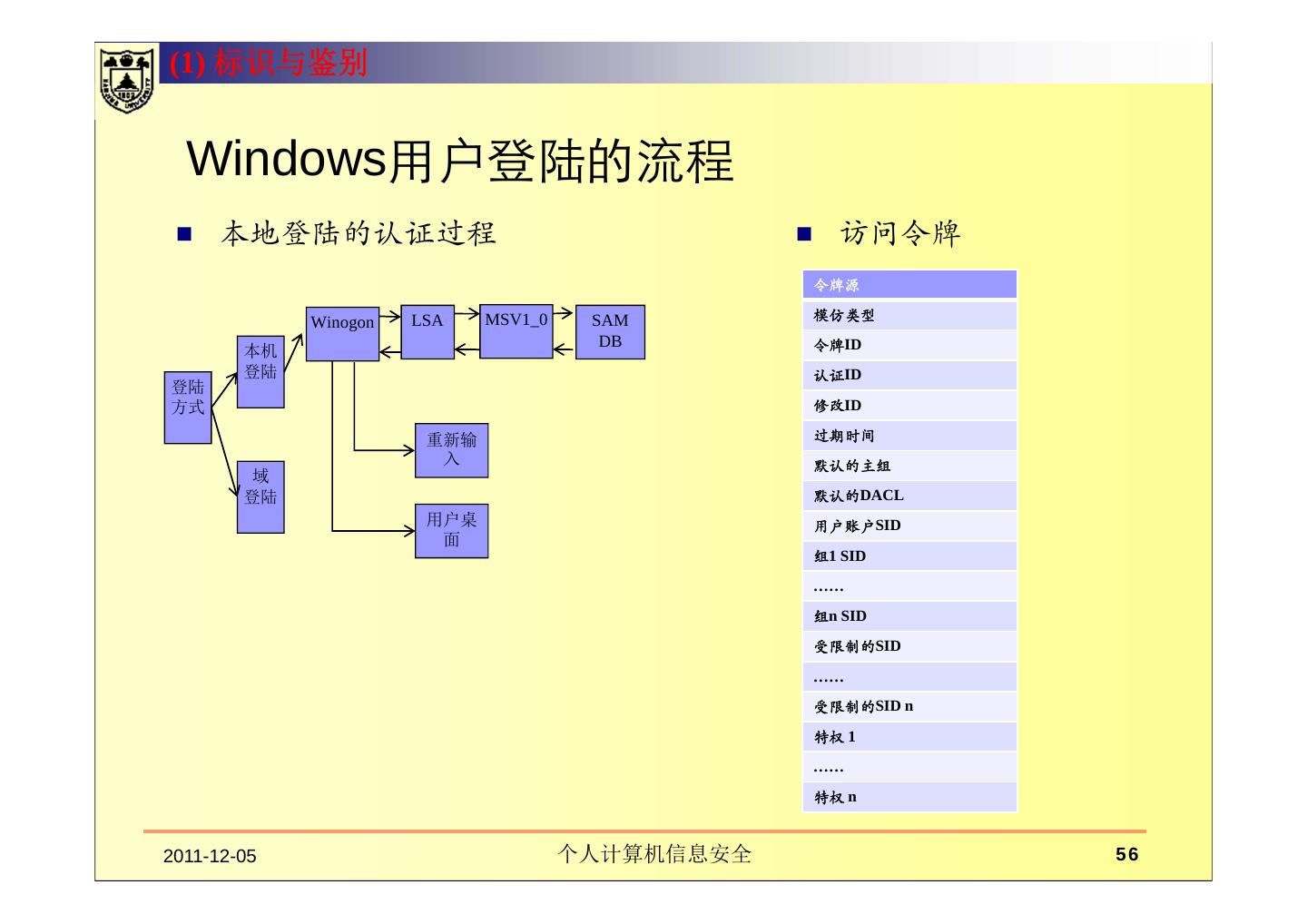 (1) 标识与鉴别

Windows用户登陆的流程

■ 本地登陆的认证过程

登陆方式

本机登陆

域登陆

Winogon

LSA

MSV1_0

SAM DB

重新输入

用户桌面

■ 访问令牌

| 令牌源 |
|---|
| 模仿类型 |
| 令牌ID |
| 认证ID |
| 修改ID |
| 过期时间 |
| 默认的主组 |
| 默认的DACL |
| 用户账户SID |
| 组1 SID |
| …… |
| 组n SID |
| 受限制的SID |
| …… |
| 受限制的SID n |
| 特权 1 |
| …… |
| 特权 n |

2011-12-05

个人计算机信息安全

56